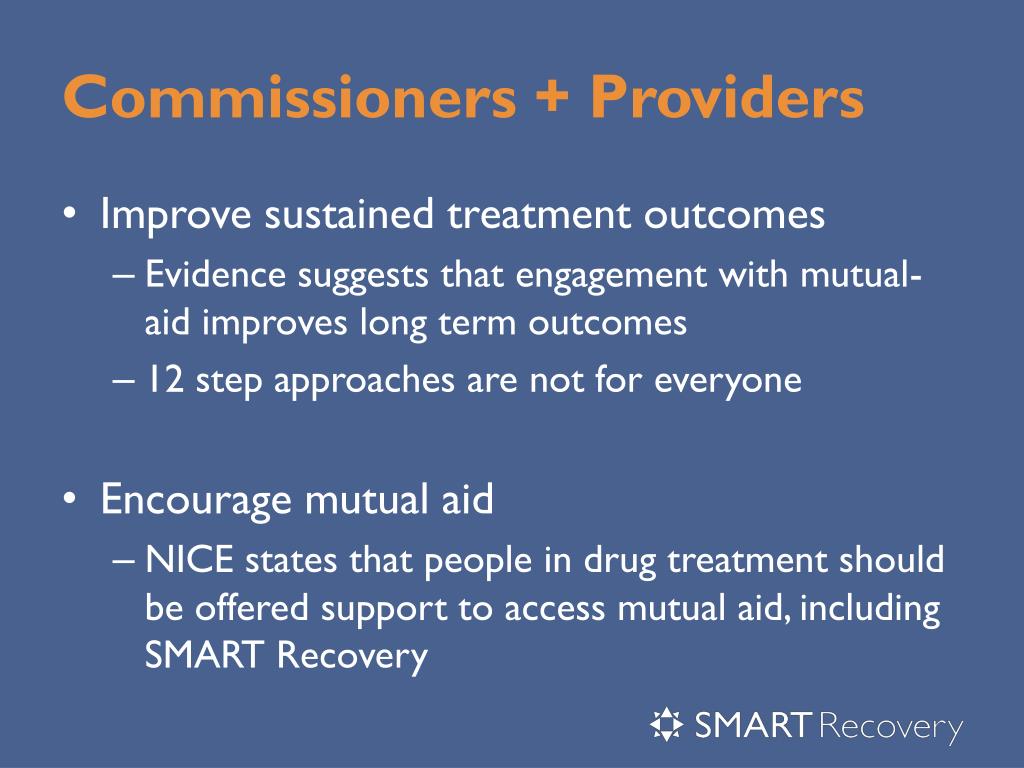 Commissioners + Providers

• Improve sustained treatment outcomes
– Evidence suggests that engagement with mutual-aid improves long term outcomes
– 12 step approaches are not for everyone

• Encourage mutual aid
– NICE states that people in drug treatment should be offered support to access mutual aid, including SMART Recovery

SMART Recovery